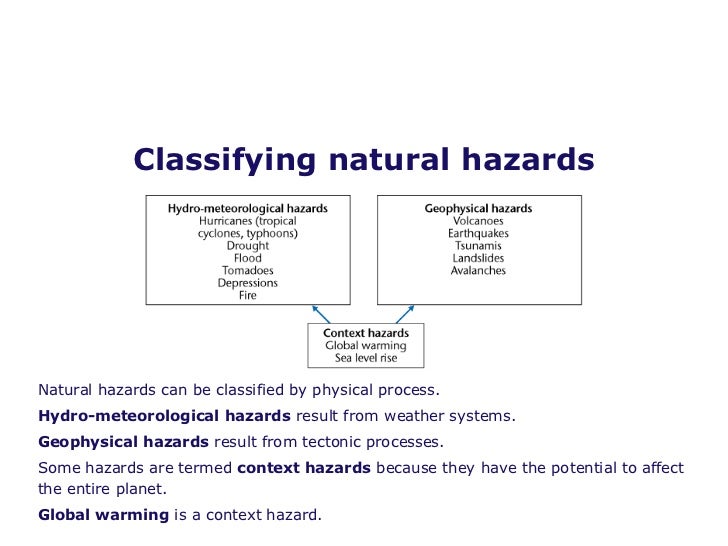 Classifying natural hazards

Hydro-meteorological hazards
Hurricanes (tropical cyclones, typhoons)
Drought
Flood
Tornadoes
Depressions
Fire

Geophysical hazards
Volcanoes
Earthquakes
Tsunamis
Landslides
Avalanches

Context hazards
Global warming
Sea level rise

Natural hazards can be classified by physical process.

Hydro-meteorological hazards result from weather systems.

Geophysical hazards result from tectonic processes.

Some hazards are termed context hazards because they have the potential to affect the entire planet.

Global warming is a context hazard.